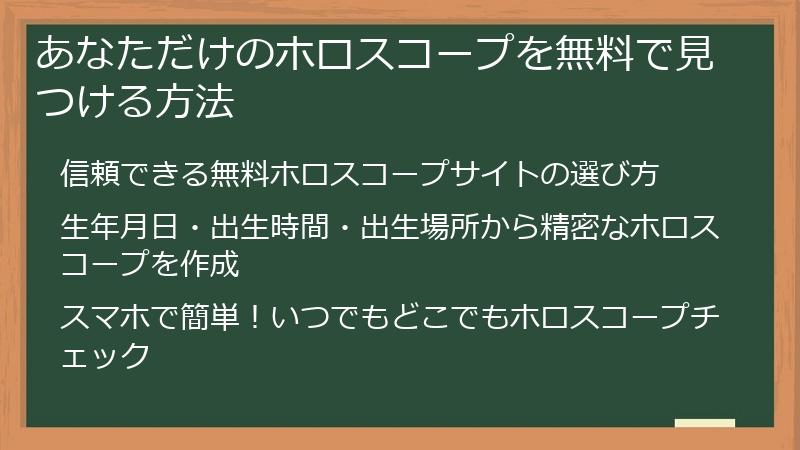 あなただけのホロスコープを無料で見つける方法

信頼できる無料ホロスコープサイトの選び方

生年月日・出生時間・出生場所から精密なホロスコープを作成

スマホで簡単！いつでもどこでもホロスコープチェック